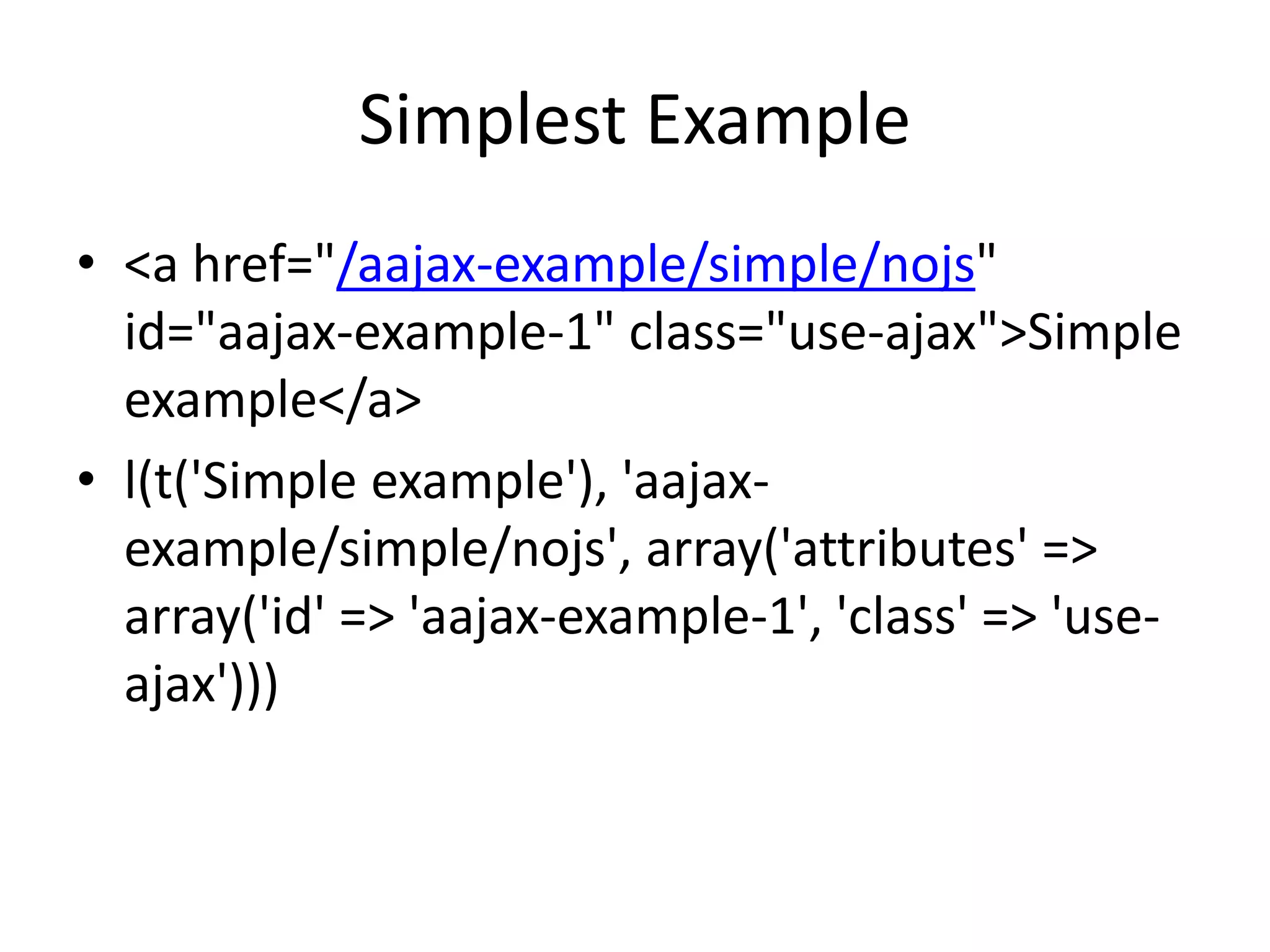 Simplest Example

• <a href="/aajax-example/simple/nojs" id="aajax-example-1" class="use-ajax">Simple example</a>

• l(t('Simple example'), 'aajax-example/simple/nojs', array('attributes' => array('id' => 'aajax-example-1', 'class' => 'use-ajax')))